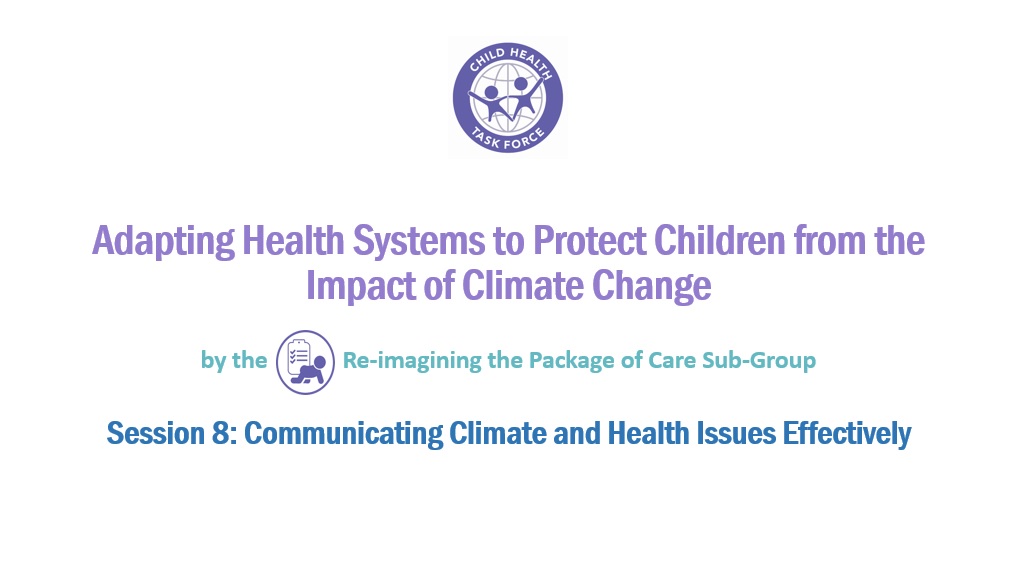 CHILD HEALTH
TASK FORCE

Adapting Health Systems to Protect Children from the Impact of Climate Change

by the Re-imagining the Package of Care Sub-Group

Session 8: Communicating Climate and Health Issues Effectively